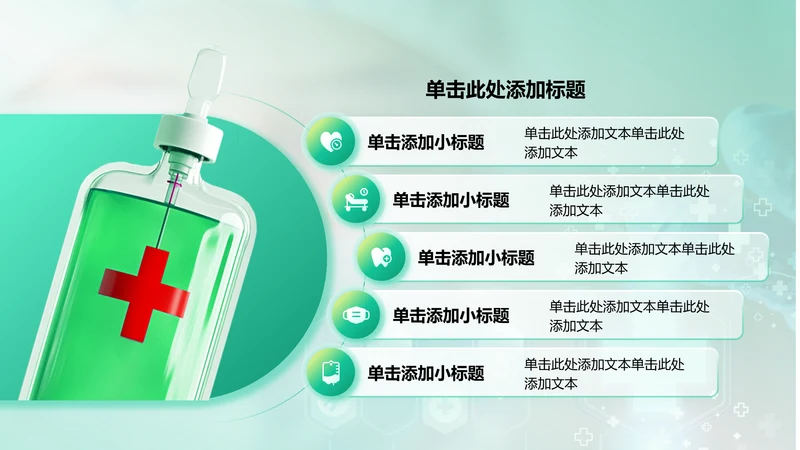 单击此处添加标题

单击添加小标题
单击此处添加文本单击此处添加文本

单击添加小标题
单击此处添加文本单击此处添加文本

单击添加小标题
单击此处添加文本单击此处添加文本

单击添加小标题
单击此处添加文本单击此处添加文本

单击添加小标题
单击此处添加文本单击此处添加文本